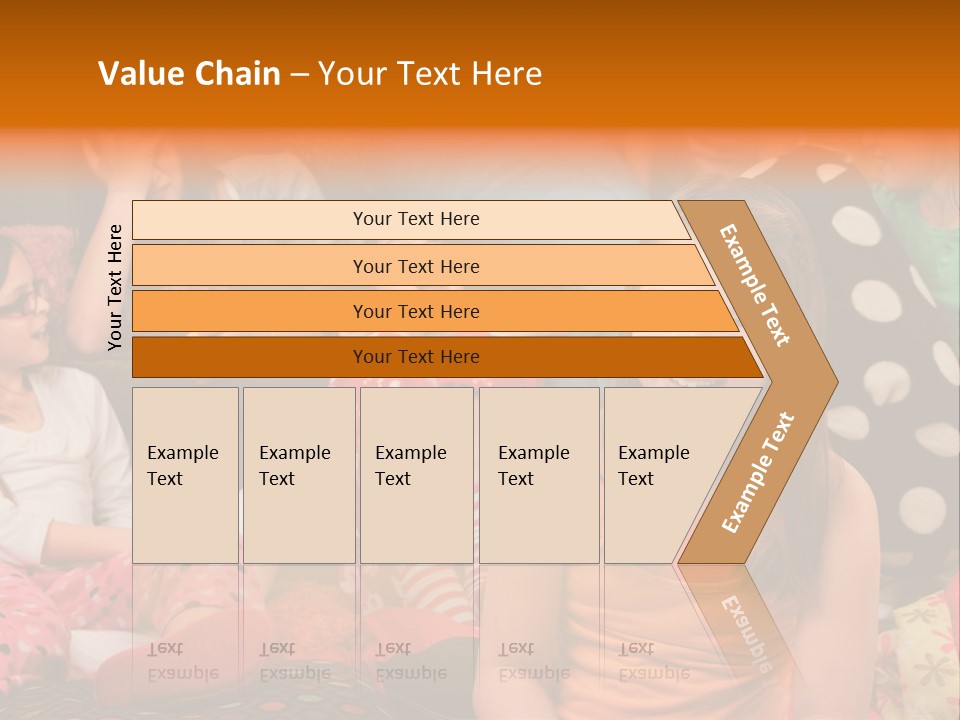 Value Chain – Your Text Here

Your Text Here

Your Text Here

Your Text Here

Your Text Here

Your Text Here

Example Text

Example Text

Example Text

Example Text

Example Text

Example Text

Example Text